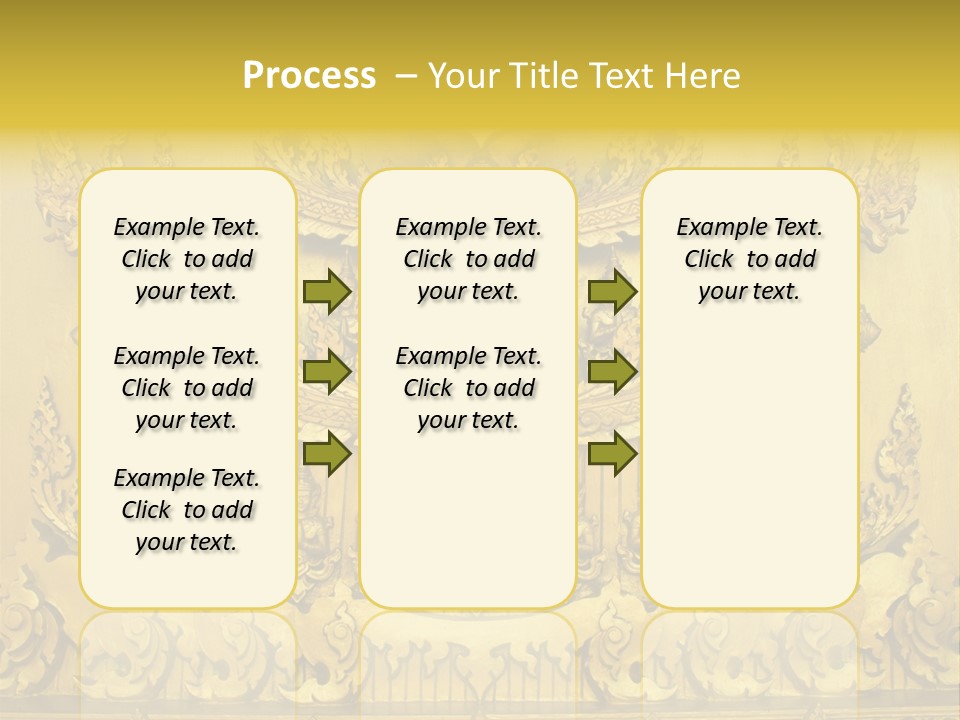 Process – Your Title Text Here

Example Text. Click to add your text.

Example Text. Click to add your text.

Example Text. Click to add your text.

Example Text. Click to add your text.

Example Text. Click to add your text.

Example Text. Click to add your text.